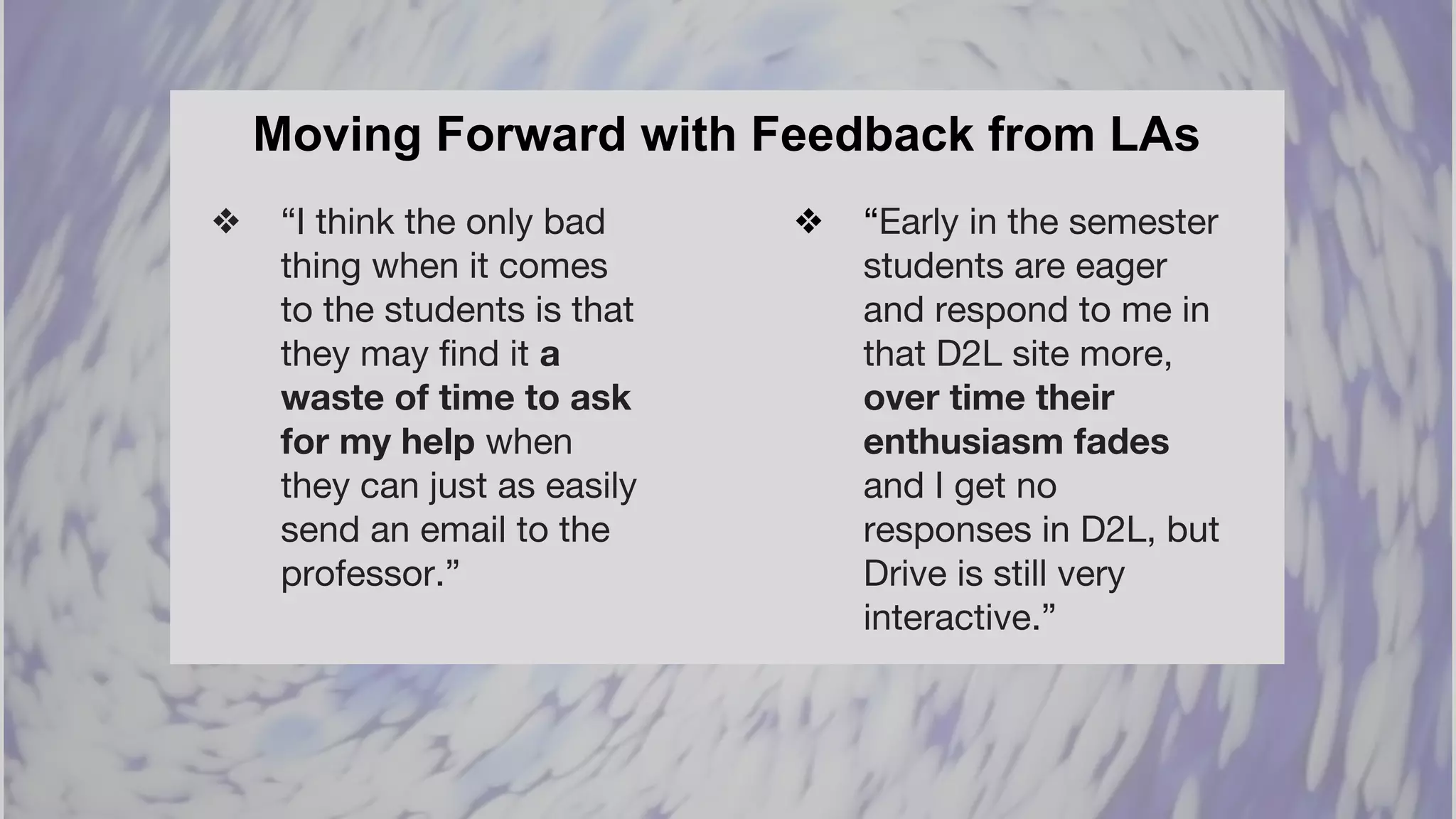 Moving Forward with Feedback from LAs

❖ “I think the only bad thing when it comes to the students is that they may find it a waste of time to ask for my help when they can just as easily send an email to the professor.”

❖ “Early in the semester students are eager and respond to me in that D2L site more, over time their enthusiasm fades and I get no responses in D2L, but Drive is still very interactive.”